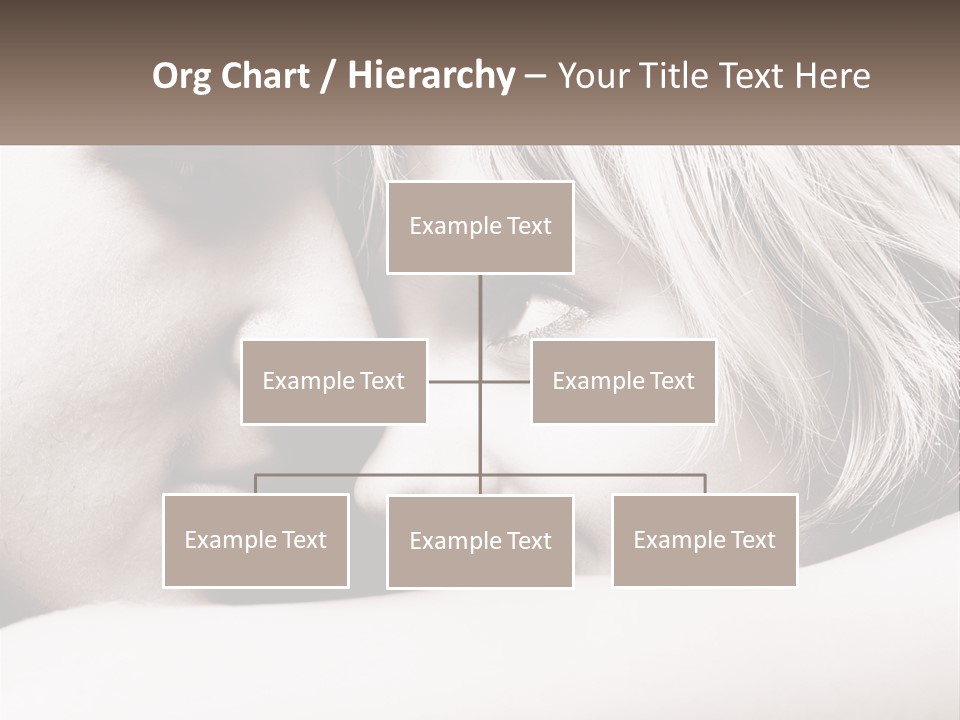 Org Chart / Hierarchy – Your Title Text Here

Example Text

Example Text

Example Text

Example Text

Example Text

Example Text